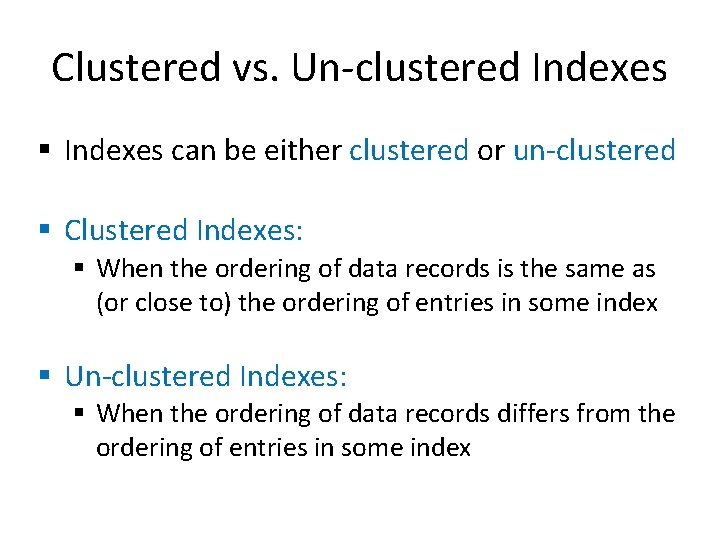 Clustered vs. Un-clustered Indexes

▪ Indexes can be either clustered or un-clustered

▪ Clustered Indexes:
  ▪ When the ordering of data records is the same as (or close to) the ordering of entries in some index

▪ Un-clustered Indexes:
  ▪ When the ordering of data records differs from the ordering of entries in some index